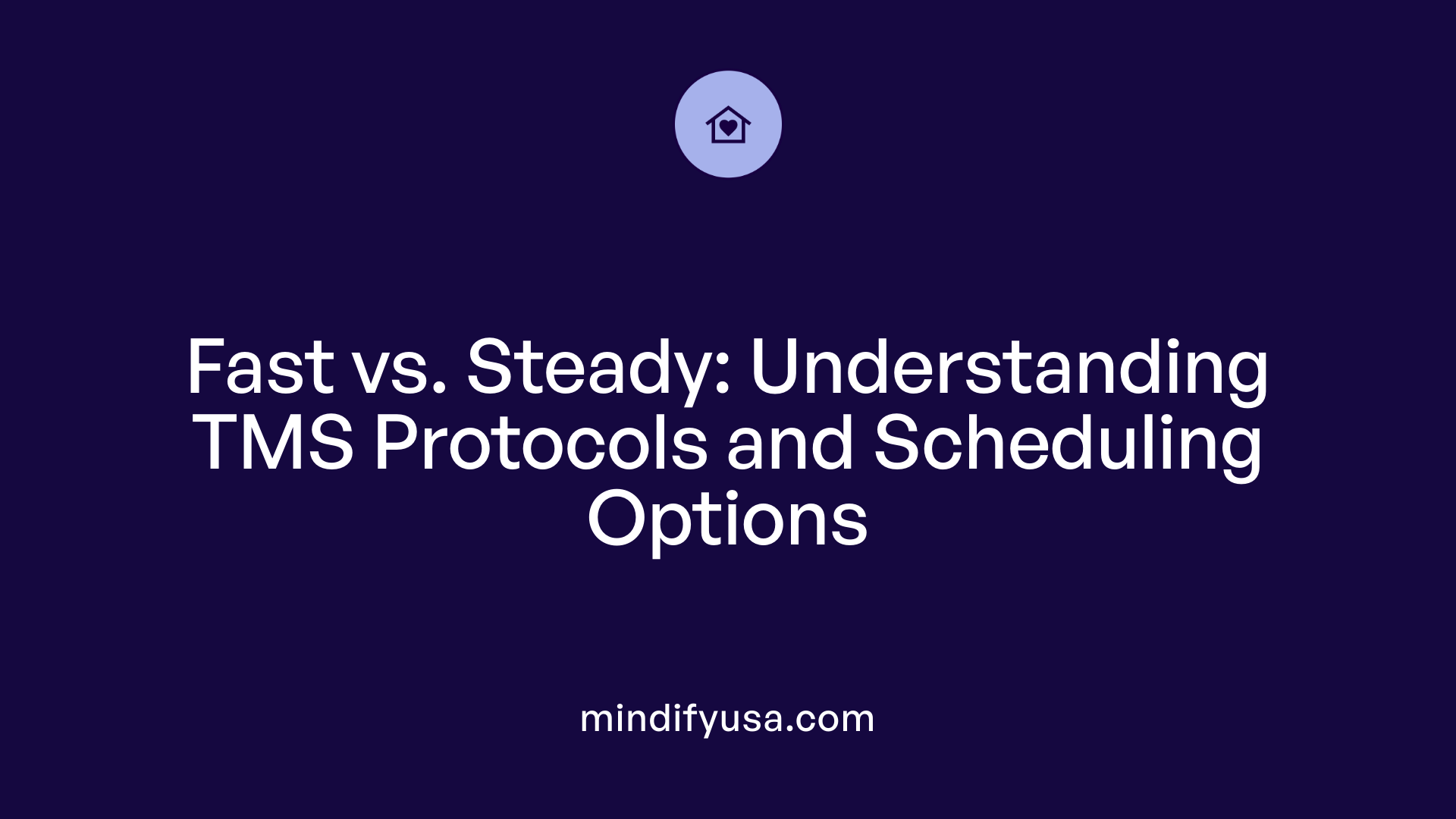 Fast vs. Steady: Understanding TMS Protocols and Scheduling Options

mindifyusa.com